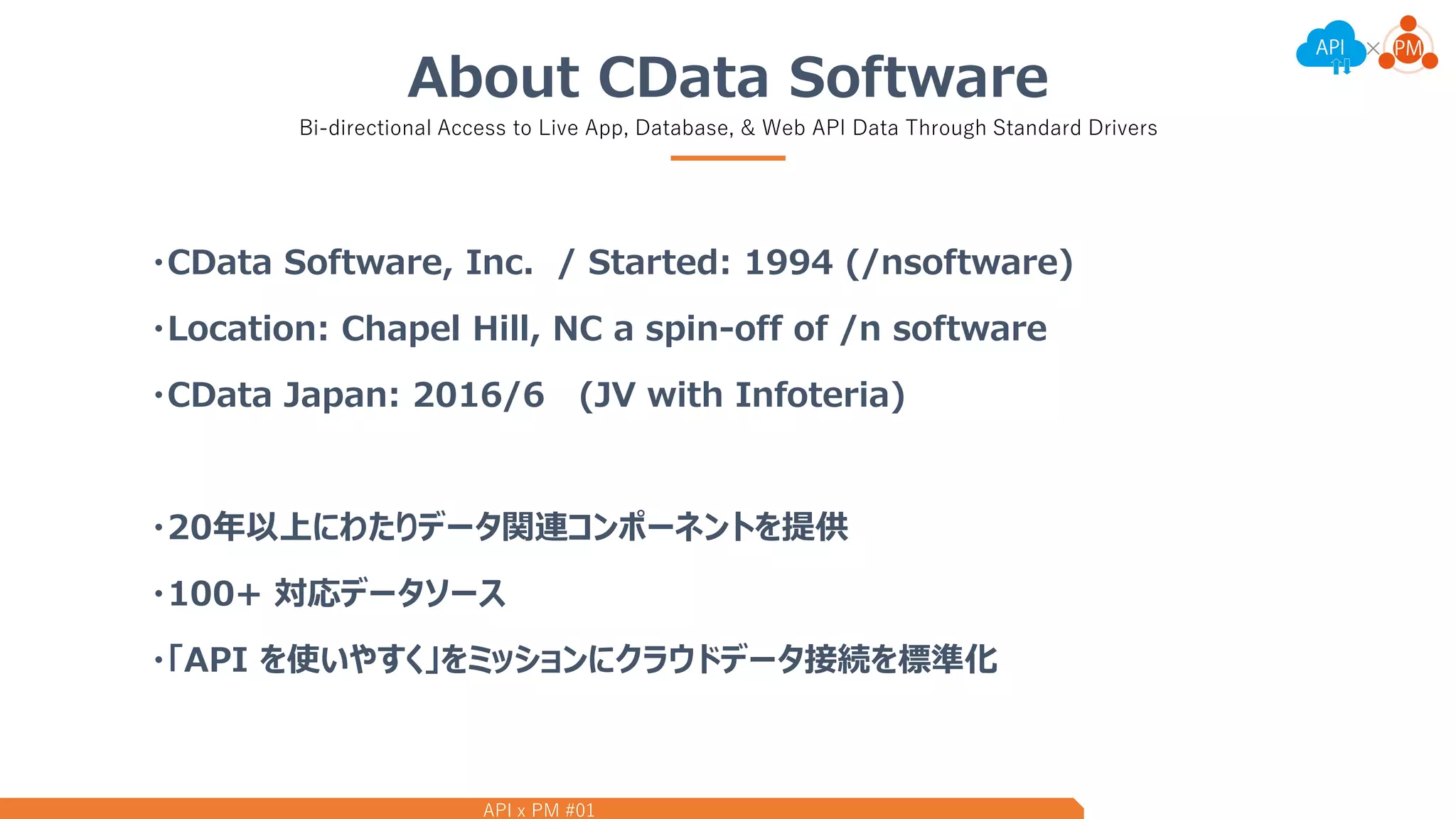 API × PM

About CData Software

Bi-directional Access to Live App, Database, & Web API Data Through Standard Drivers

・CData Software, Inc. / Started: 1994 (/nsoftware)

・Location: Chapel Hill, NC a spin-off of /n software

・CData Japan: 2016/6 (JV with Infoteria)

・20年以上にわたりデータ関連コンポーネントを提供

・100+ 対応データソース

・「API を使いやすく」をミッションにクラウドデータ接続を標準化

API x PM #01